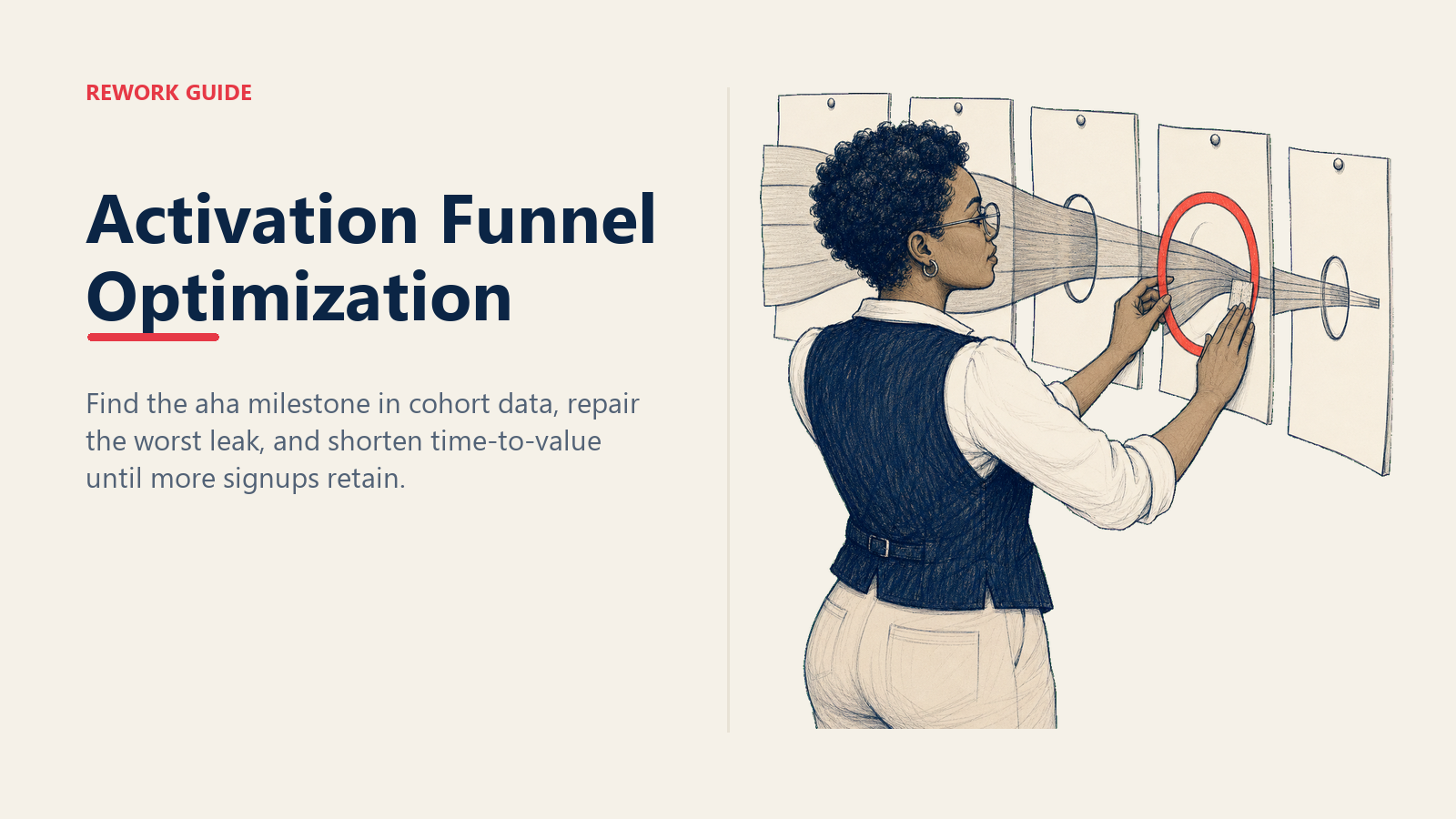 REWORK GUIDE

Activation Funnel Optimization

Find the aha milestone in cohort data, repair the worst leak, and shorten time-to-value until more signups retain.